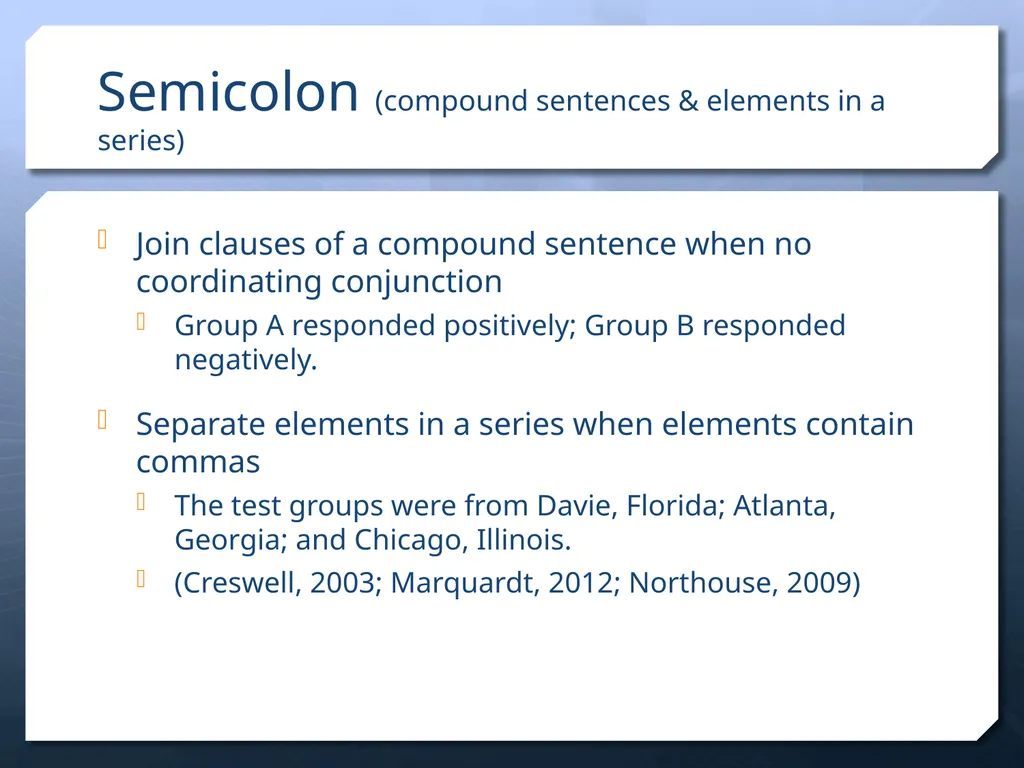 Semicolon (compound sentences & elements in a series)

Join clauses of a compound sentence when no coordinating conjunction

Group A responded positively; Group B responded negatively.

Separate elements in a series when elements contain commas

The test groups were from Davie, Florida; Atlanta, Georgia; and Chicago, Illinois.

(Creswell, 2003; Marquardt, 2012; Northouse, 2009)